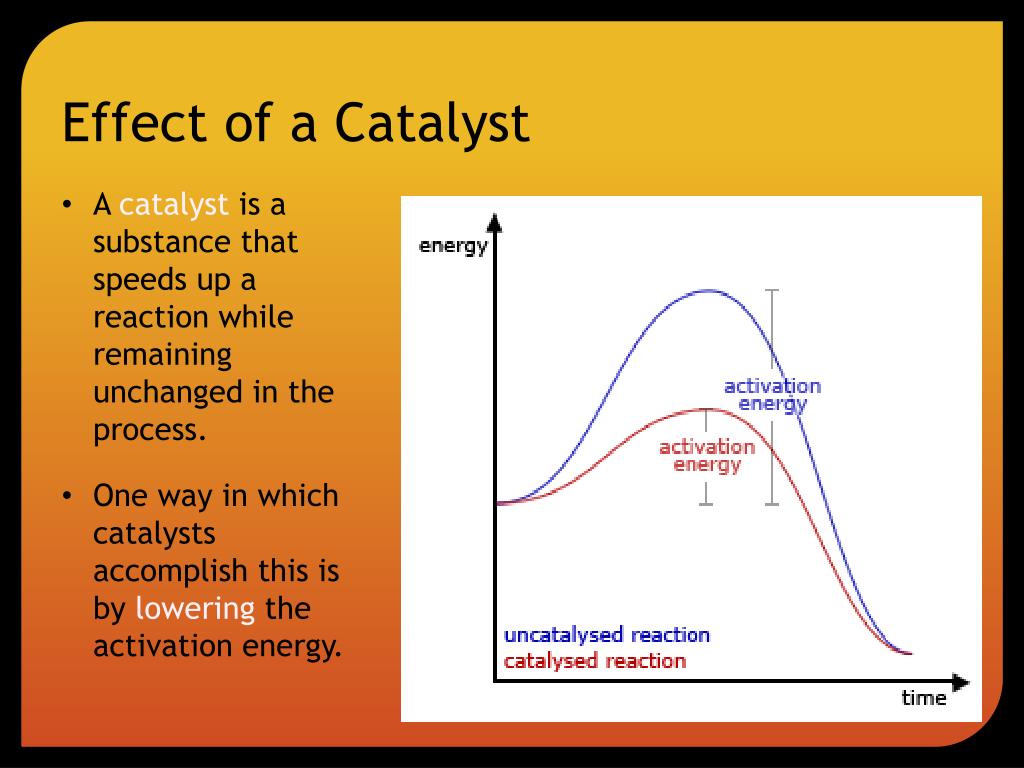 Effect of a Catalyst

• A catalyst is a substance that speeds up a reaction while remaining unchanged in the process.

• One way in which catalysts accomplish this is by lowering the activation energy.

energy

activation energy

activation energy

uncatalysed reaction
catalysed reaction

time